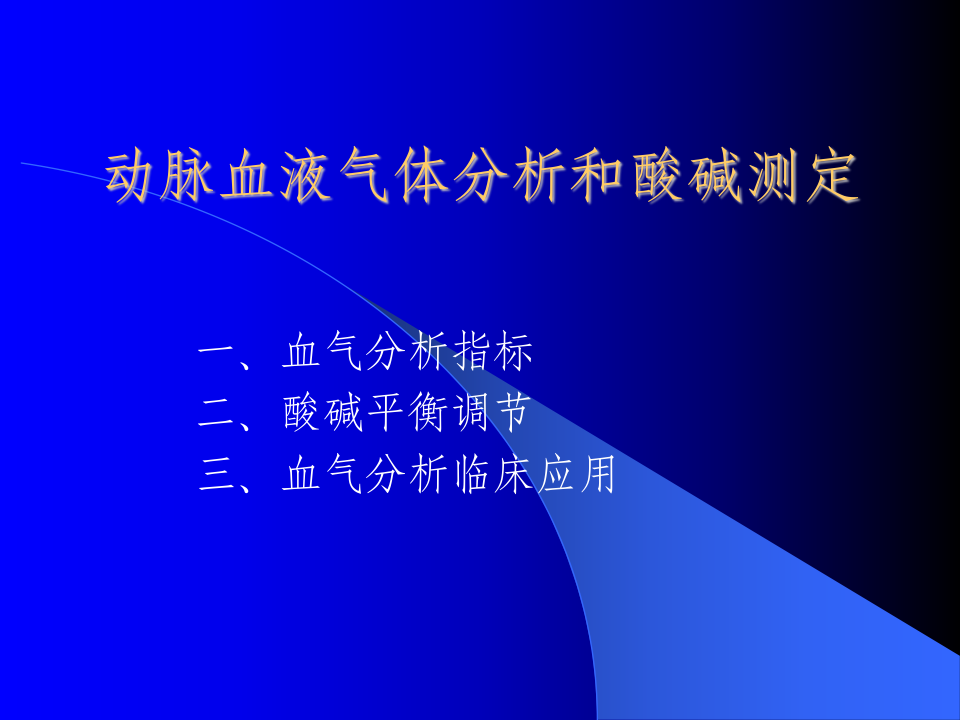 动脉血液气体分析和酸碱测定

一、血气分析指标
二、酸碱平衡调节
三、血气分析临床应用